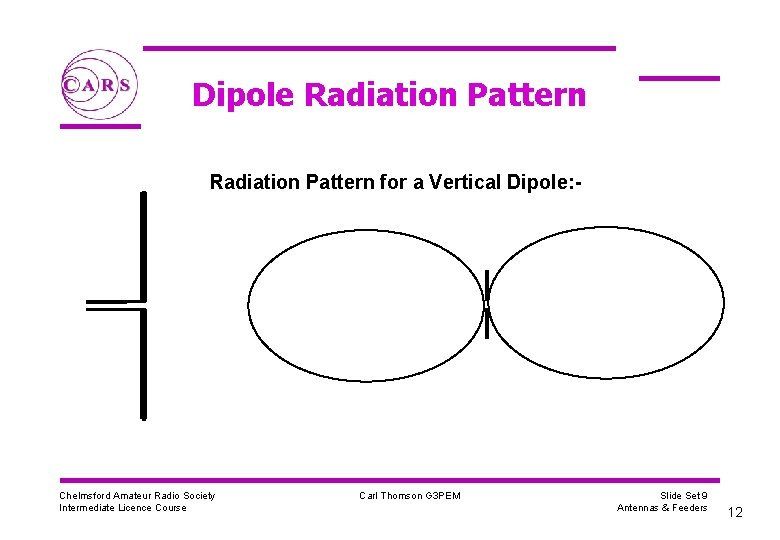 CARS

Dipole Radiation Pattern

Radiation Pattern for a Vertical Dipole:-

Chelmsford Amateur Radio Society
Intermediate Licence Course

Carl Thomson G3PEM

Slide Set 9
Antennas & Feeders

12